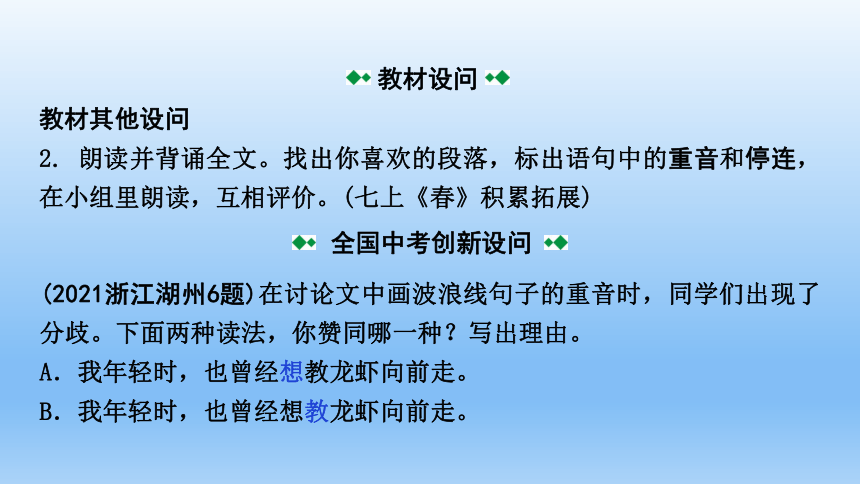 教材设问

教材其他设问

2. 朗读并背诵全文。找出你喜欢的段落，标出语句中的重音和停连，在小组里朗读，互相评价。(七上《春》积累拓展)

全国中考创新设问

(2021浙江湖州6题)在讨论文中画波浪线句子的重音时，同学们出现了分歧。下面两种读法，你赞同哪一种？写出理由。

A. 我年轻时，也曾经想教龙虾向前走。

B. 我年轻时，也曾经想教龙虾向前走。